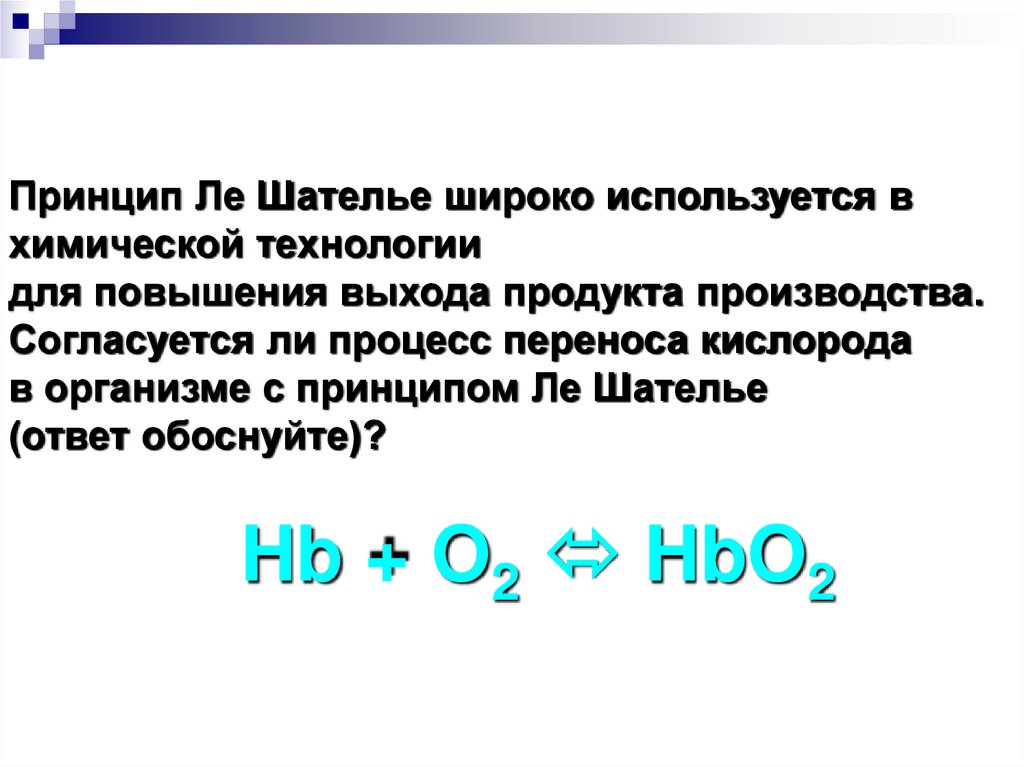 Принцип Ле Шателье широко используется в химической технологии
для повышения выхода продукта производства.
Согласуется ли процесс переноса кислорода
в организме с принципом Ле Шателье
(ответ обоснуйте)?

$Hb + O_2 \Leftrightarrow HbO_2$